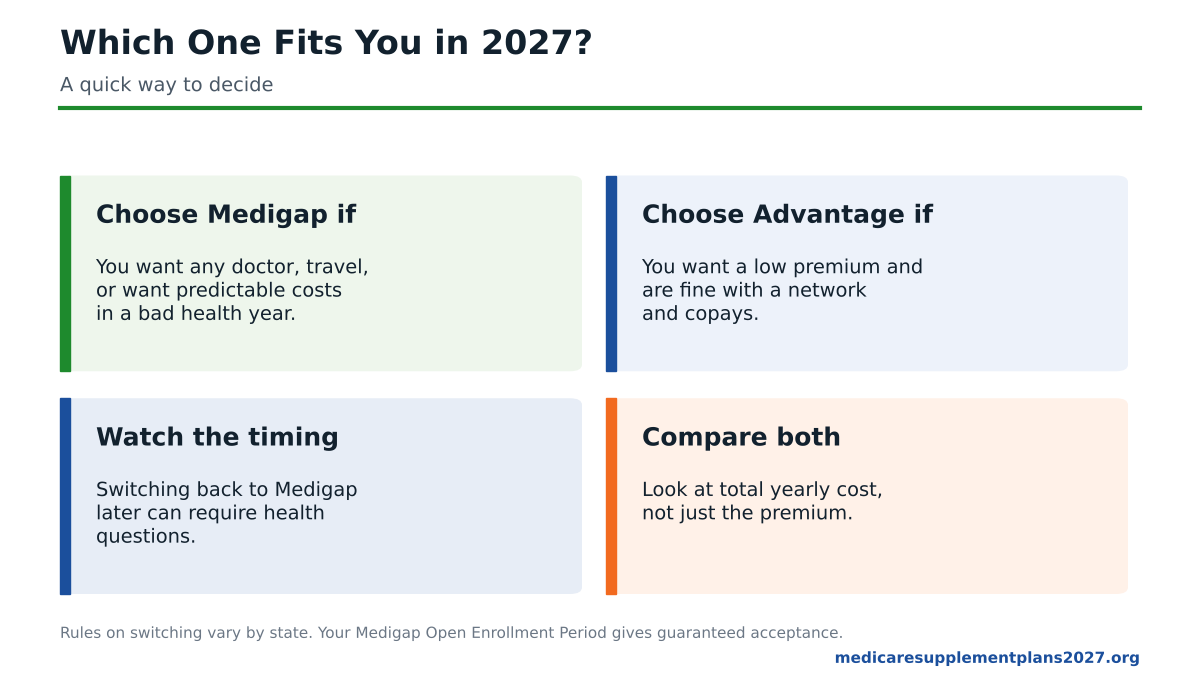 Which One Fits You in 2027?

A quick way to decide

Choose Medigap if

You want any doctor, travel, or want predictable costs in a bad health year.

Choose Advantage if

You want a low premium and are fine with a network and copays.

Watch the timing

Switching back to Medigap later can require health questions.

Compare both

Look at total yearly cost, not just the premium.

Rules on switching vary by state. Your Medigap Open Enrollment Period gives guaranteed acceptance.

medicaresupplementplans2027.org